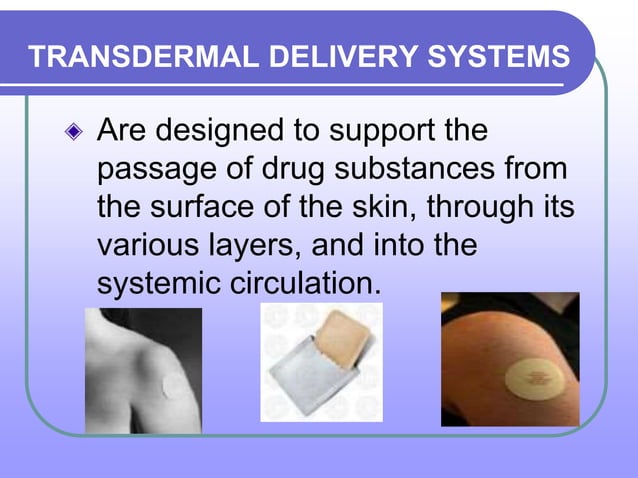 TRANSDERMAL DELIVERY SYSTEMS

Are designed to support the passage of drug substances from the surface of the skin, through its various layers, and into the systemic circulation.